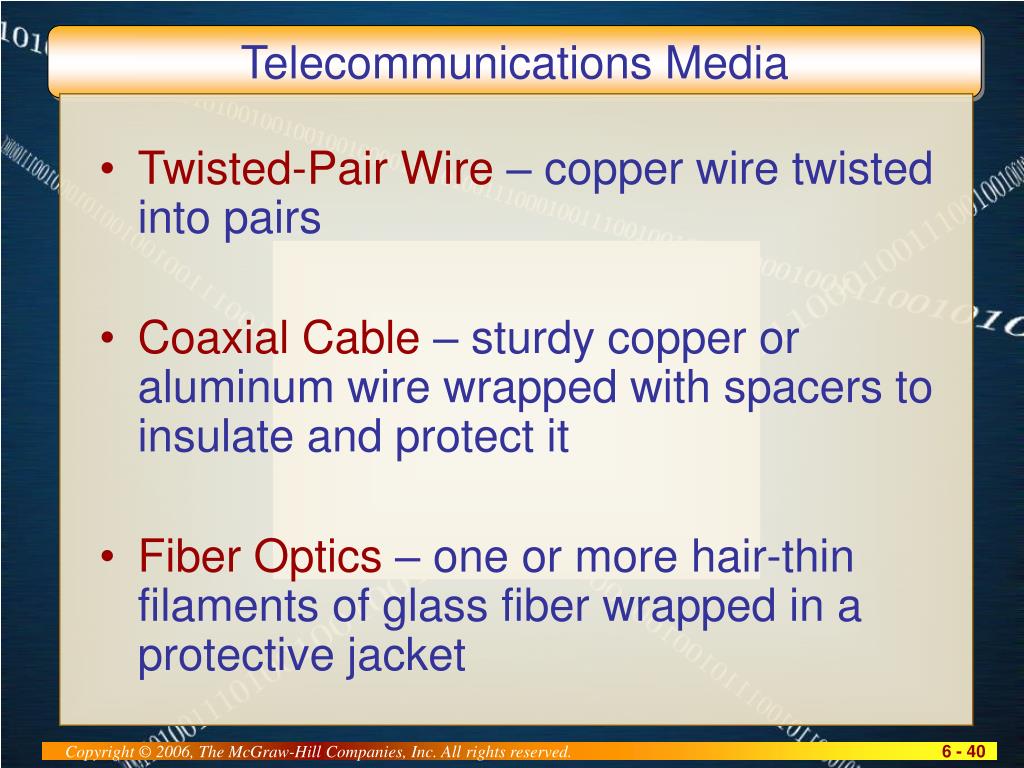 Telecommunications Media

• Twisted-Pair Wire – copper wire twisted into pairs

• Coaxial Cable – sturdy copper or aluminum wire wrapped with spacers to insulate and protect it

• Fiber Optics – one or more hair-thin filaments of glass fiber wrapped in a protective jacket

Copyright © 2006, The McGraw-Hill Companies, Inc. All rights reserved.

6 - 40